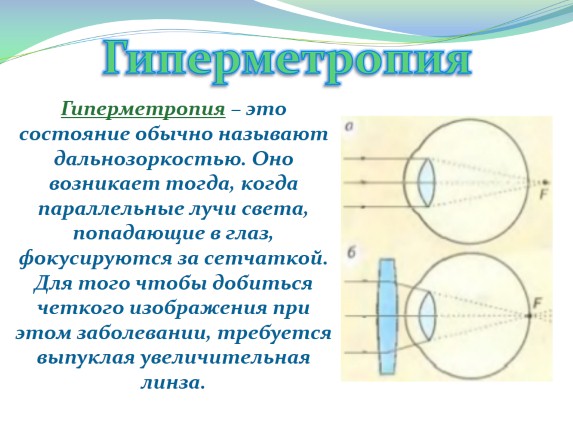 Гиперметропия

Гиперметропия – это состояние обычно называют дальнозоркостью. Оно возникает тогда, когда параллельные лучи света, попадающие в глаз, фокусируются за сетчаткой. Для того чтобы добиться четкого изображения при этом заболевании, требуется выпуклая увеличительная линза.

а

F

б

F